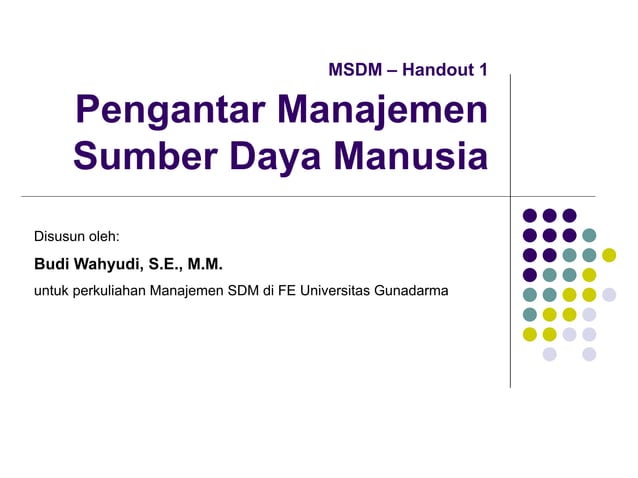 MSDM – Handout 1

Pengantar Manajemen Sumber Daya Manusia

Disusun oleh:

Budi Wahyudi, S.E., M.M.

untuk perkuliahan Manajemen SDM di FE Universitas Gunadarma